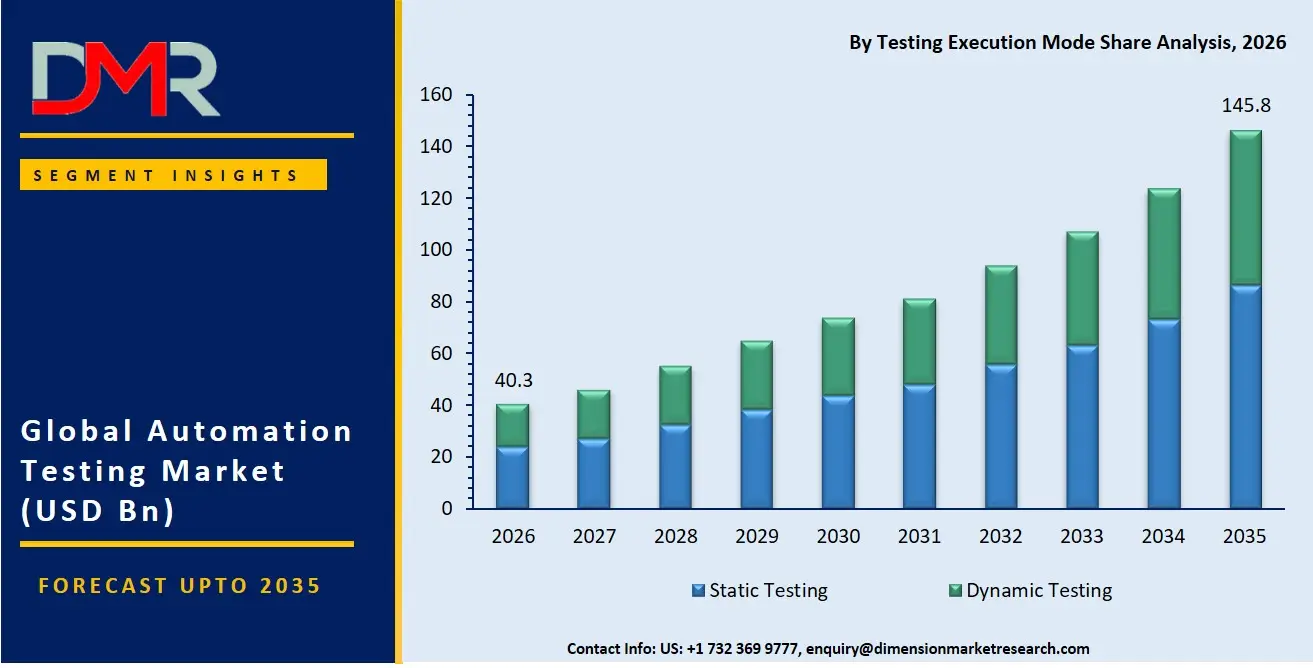 DMR

SEGMENT INSIGHTS

Global Automation Testing Market (USD Bn)

FORECAST UPTO 2035

By Testing Execution Mode Share Analysis, 2026

160
140
120
100
80
60
40
20
0

40.3
145.8

2026 2027 2028 2029 2030 2031 2032 2033 2034 2035

Static Testing
Dynamic Testing

Contact Info: US: +1 732 369 9777, enquiry@dimensionmarketresearch.com